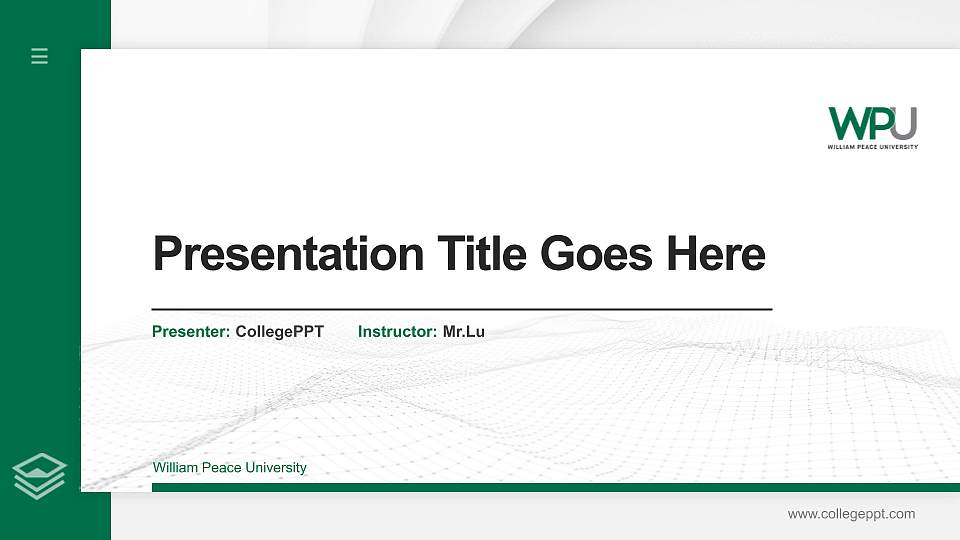 WPU
WILLIAM PEACE UNIVERSITY

Presentation Title Goes Here

Presenter: CollegePPT Instructor: Mr.Lu

William Peace University

www.collegeppt.com